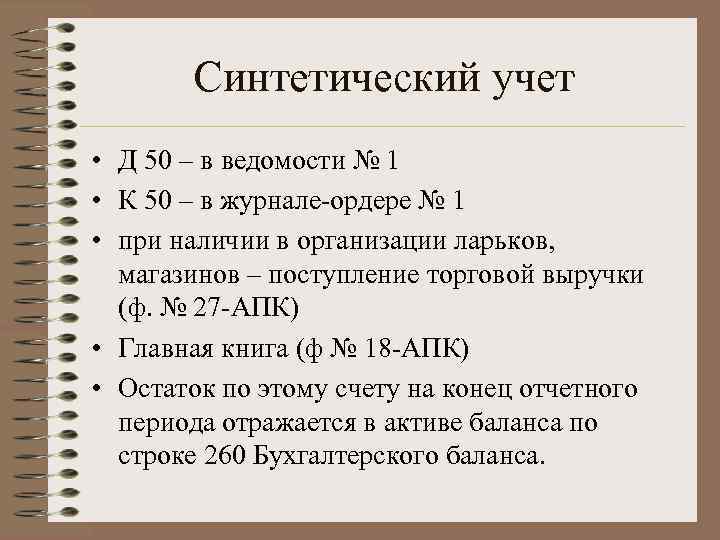 Синтетический учет

• Д 50 – в ведомости № 1
• К 50 – в журнале-ордере № 1
• при наличии в организации ларьков, магазинов – поступление торговой выручки (ф. № 27-АПК)
• Главная книга (ф № 18-АПК)
• Остаток по этому счету на конец отчетного периода отражается в активе баланса по строке 260 Бухгалтерского баланса.